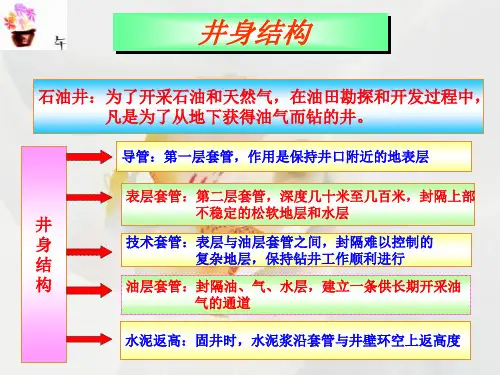 井身结构

石油井：为了开采石油和天然气，在油田勘探和开发过程中，凡是为了从地下获得油气而钻的井。

井身结构

导管：第一层套管，作用是保持井口附近的地表层

表层套管：第二层套管，深度几十米至几百米，封隔上部不稳定的松软地层和水层

技术套管：表层与油层套管之间，封隔难以控制的复杂地层，保持钻井工作顺利进行

油层套管：封隔油、气、水层，建立一条供长期开采油气的通道

水泥返高：固井时，水泥浆沿套管与井壁环空上返高度